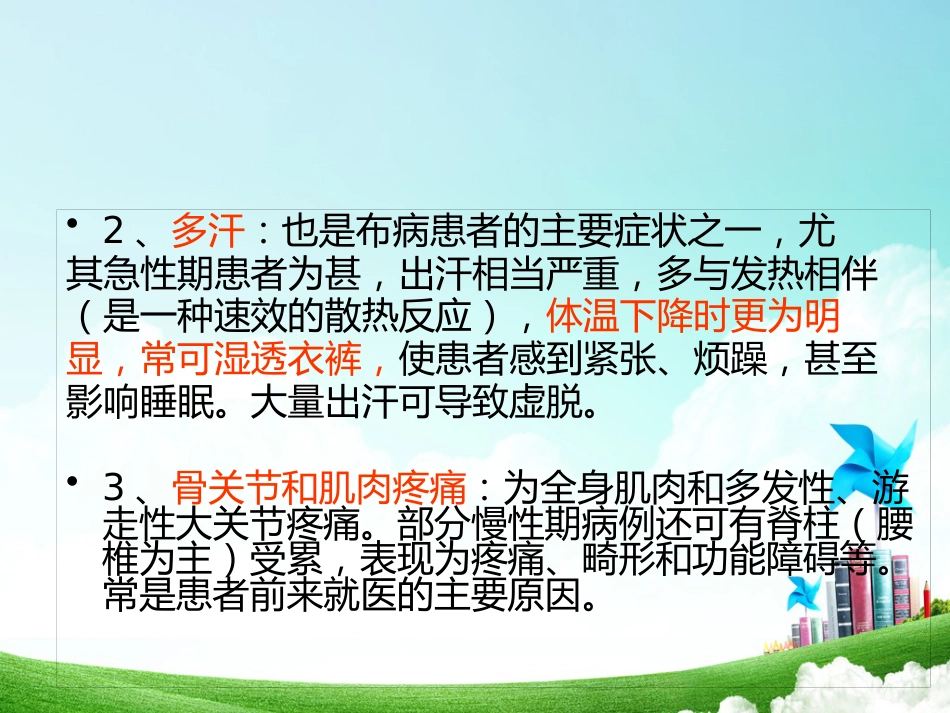 • 2、多汗：也是布病患者的主要症状之一，尤其急性期患者为甚，出汗相当严重，多与发热相伴（是一种速效的散热反应），体温下降时更为明显，常可湿透衣裤，使患者感到紧张、烦躁，甚至影响睡眠。大量出汗可导致虚脱。

• 3、骨关节和肌肉疼痛：为全身肌肉和多发性、游走性大关节疼痛。部分慢性期病例还可有脊柱（腰椎为主）受累，表现为疼痛、畸形和功能障碍等。常是患者前来就医的主要原因。